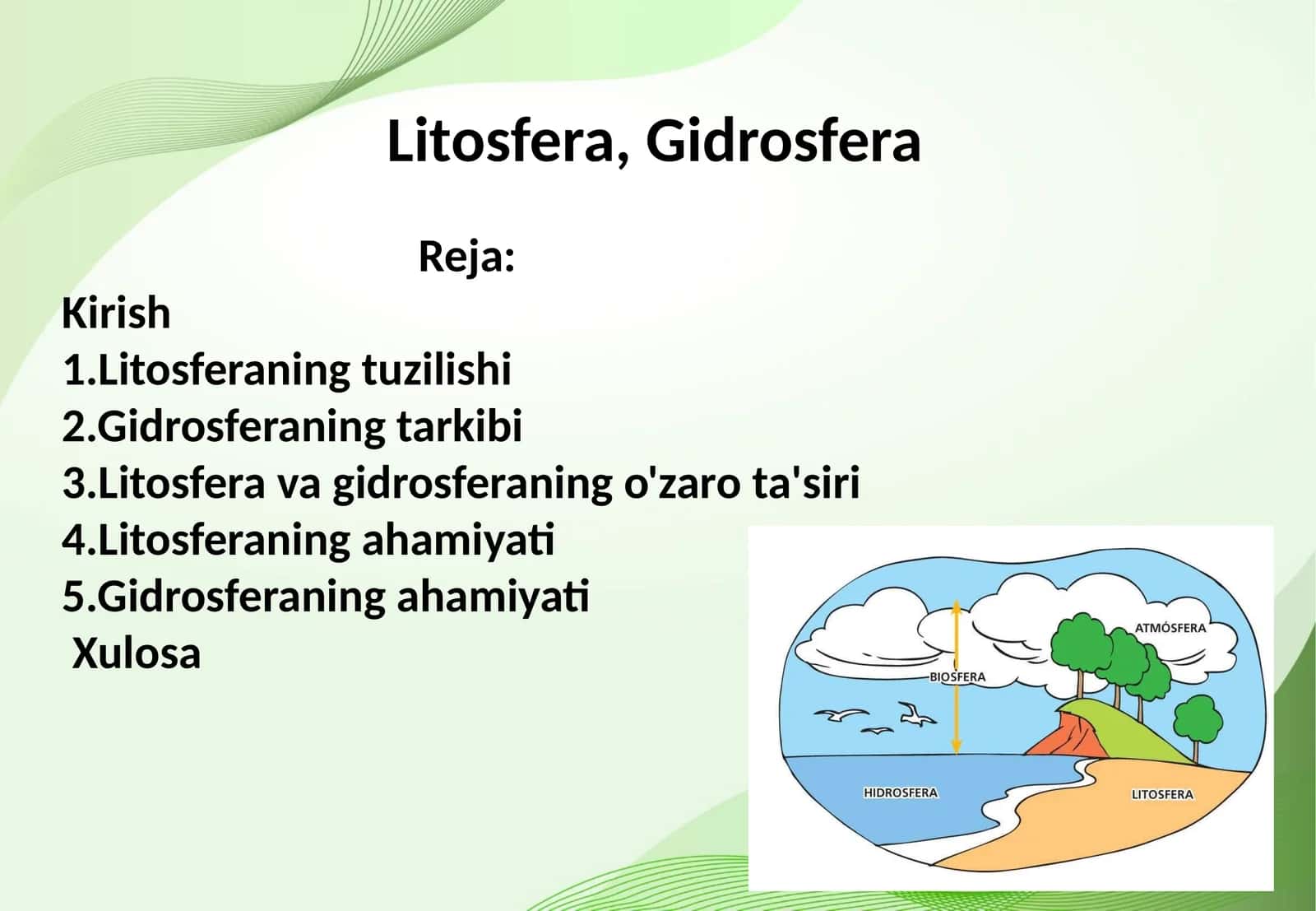 Litosfera, Gidrosfera

Reja:

Kirish
1.Litosferaning tuzilishi
2.Gidrosferaning tarkibi
3.Litosfera va gidrosferaning o'zaro ta'siri
4.Litosferaning ahamiyati
5.Gidrosferaning ahamiyati
Xulosa

ATMÓSFERA
BIOSFERA
HIDROSFERA
LITOSFERA